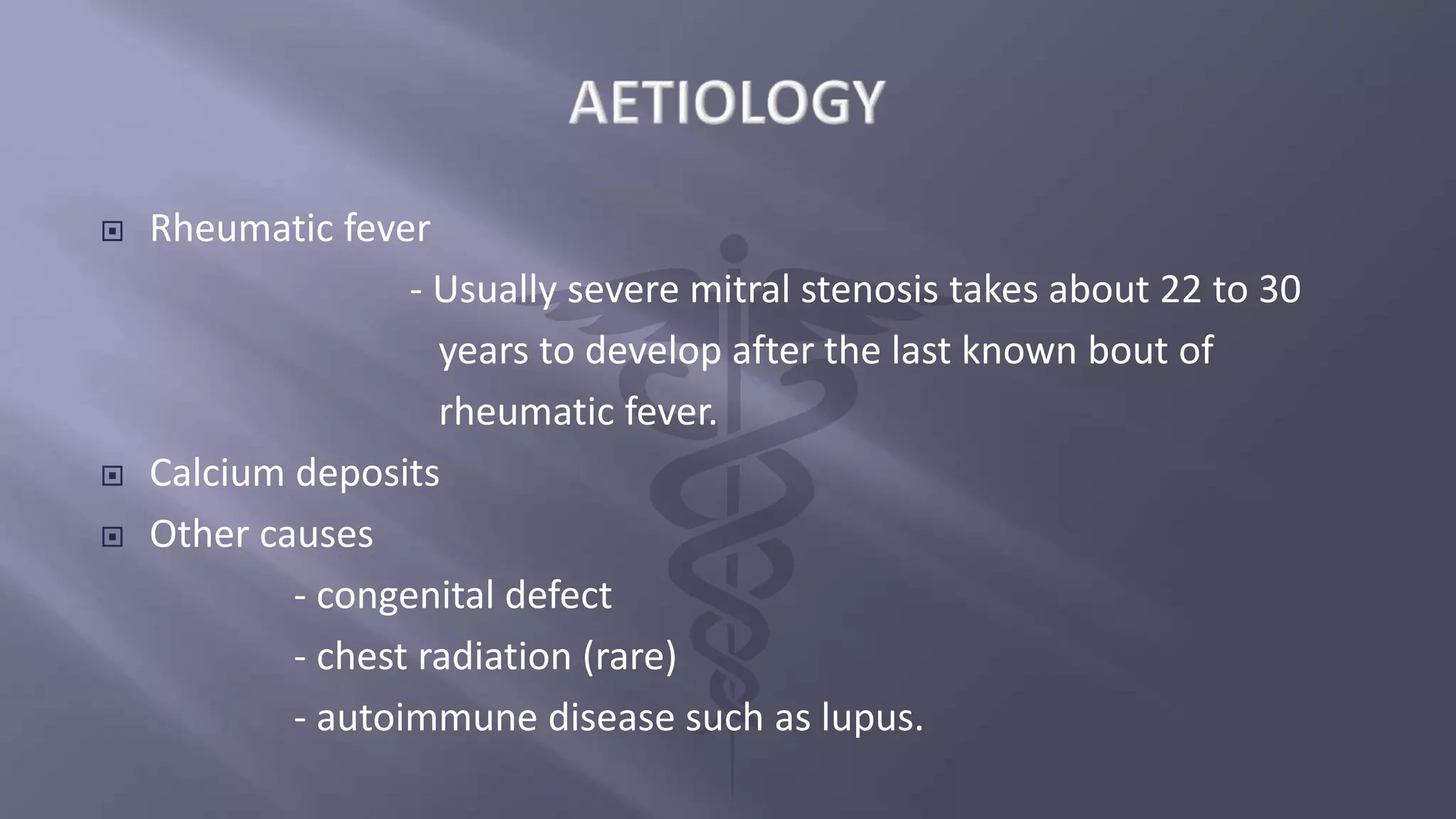 AETIOLOGY

Rheumatic fever

- Usually severe mitral stenosis takes about 22 to 30 years to develop after the last known bout of rheumatic fever.

Calcium deposits

Other causes

- congenital defect

- chest radiation (rare)

- autoimmune disease such as lupus.